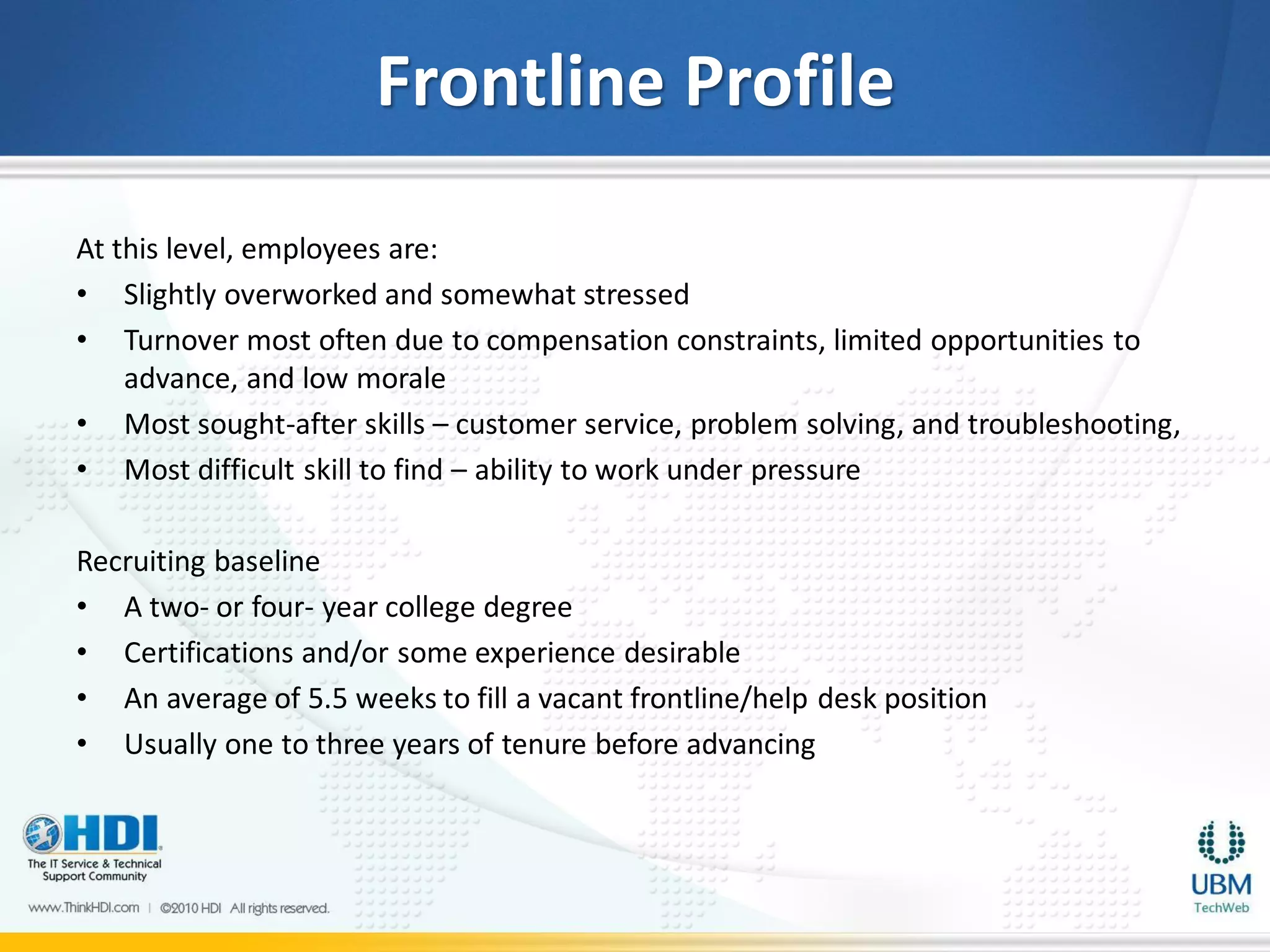 Frontline Profile

At this level, employees are:
• Slightly overworked and somewhat stressed
• Turnover most often due to compensation constraints, limited opportunities to advance, and low morale
• Most sought-after skills – customer service, problem solving, and troubleshooting,
• Most difficult skill to find – ability to work under pressure

Recruiting baseline
• A two- or four- year college degree
• Certifications and/or some experience desirable
• An average of 5.5 weeks to fill a vacant frontline/help desk position
• Usually one to three years of tenure before advancing

HDI
The IT Service & Technical Support Community

www.ThinkHDI.com | ©2010 HDI All rights reserved.

UBM
TechWeb